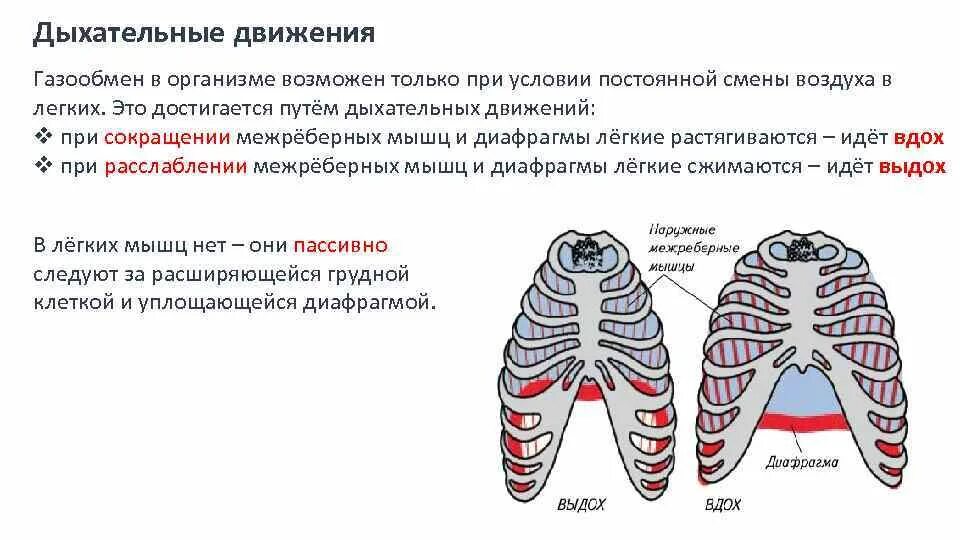 Дыхательные движения

Газообмен в организме возможен только при условии постоянной смены воздуха в легких. Это достигается путём дыхательных движений:
❖ при сокращении межрёберных мышц и диафрагмы лёгкие растягиваются – идёт вдох
❖ при расслаблении межрёберных мышц и диафрагмы лёгкие сжимаются – идёт выдох

В лёгких мышц нет – они пассивно следуют за расширяющейся грудной клеткой и уплощающейся диафрагмой.

Наружные межреберные мышцы

Диафрагма

ВЫДОХ

ВДОХ